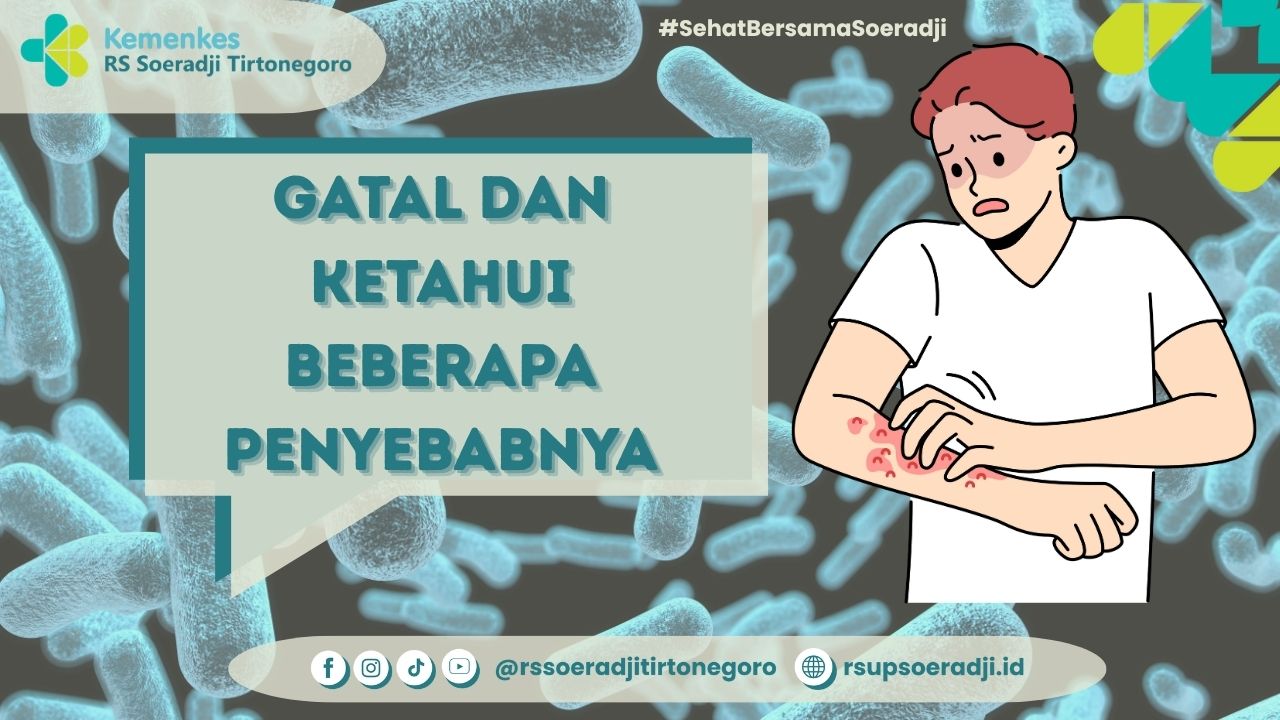 Kemenkes
RS Soeradji Tirtonegoro

#SehatBersamaSoeradji

GATAL DAN KETAHUI BEBERAPA PENYEBABNYA

@rssoeradjitirtonegoro rsupsoeradji.id